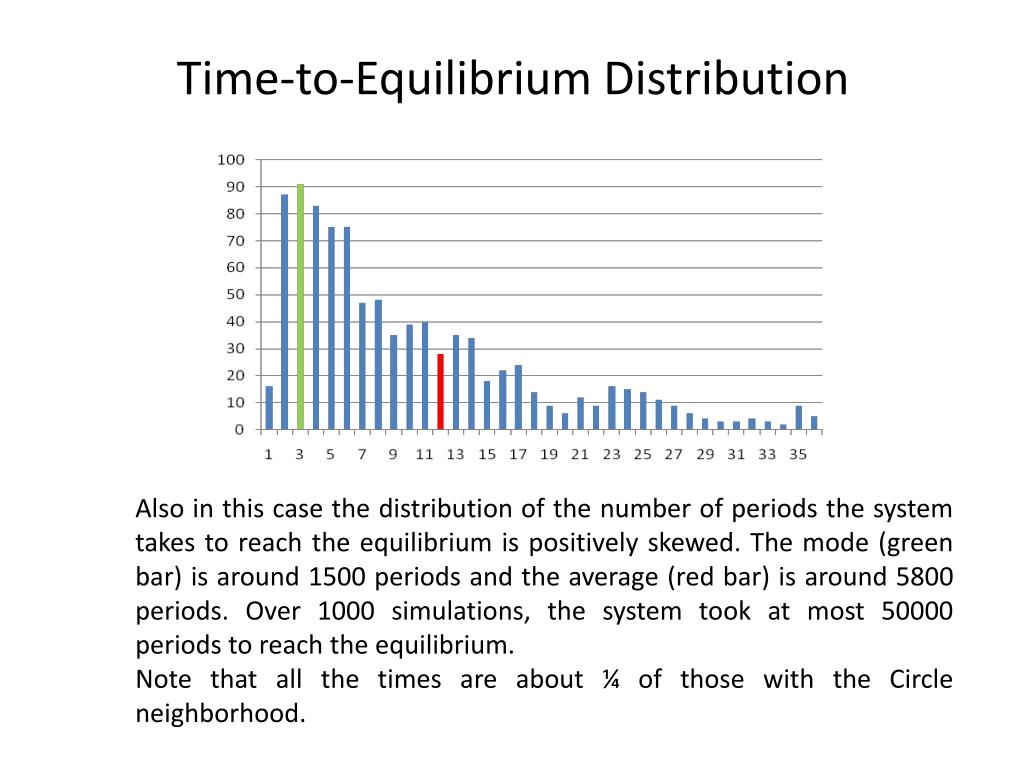 Time-to-Equilibrium Distribution

100
90
80
70
60
50
40
30
20
10
0

1 3 5 7 9 11 13 15 17 19 21 23 25 27 29 31 33 35

Also in this case the distribution of the number of periods the system takes to reach the equilibrium is positively skewed. The mode (green bar) is around 1500 periods and the average (red bar) is around 5800 periods. Over 1000 simulations, the system took at most 50000 periods to reach the equilibrium.
Note that all the times are about ¼ of those with the Circle neighborhood.